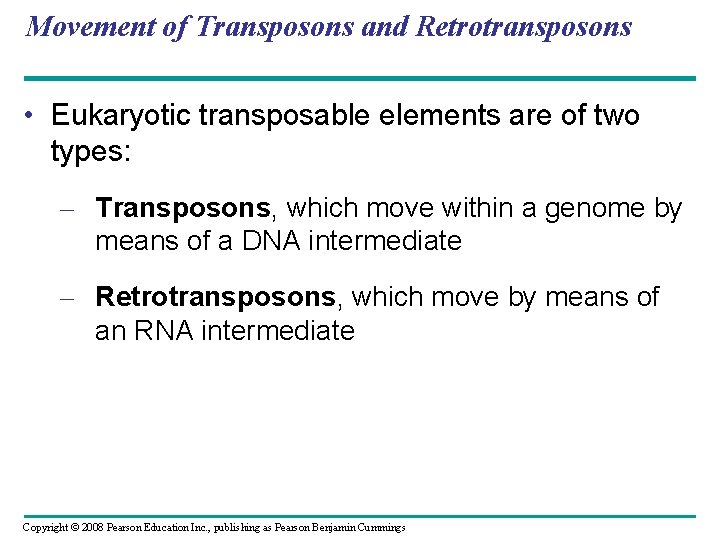 Movement of Transposons and Retrotransposons

• Eukaryotic transposable elements are of two types:

– Transposons, which move within a genome by means of a DNA intermediate

– Retrotransposons, which move by means of an RNA intermediate

Copyright © 2008 Pearson Education Inc., publishing as Pearson Benjamin Cummings